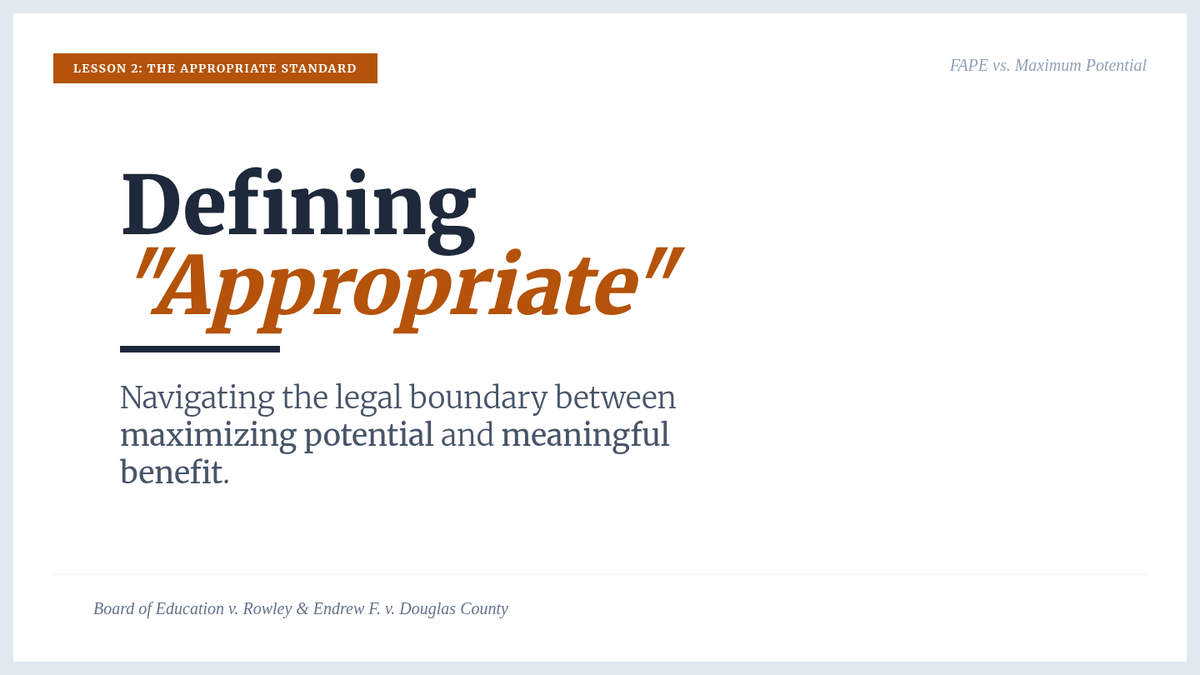 LESSON 2: THE APPROPRIATE STANDARD

FAPE vs. Maximum Potential

Defining
"Appropriate"

Navigating the legal boundary between maximizing potential and meaningful benefit.

Board of Education v. Rowley & Endrew F. v. Douglas County